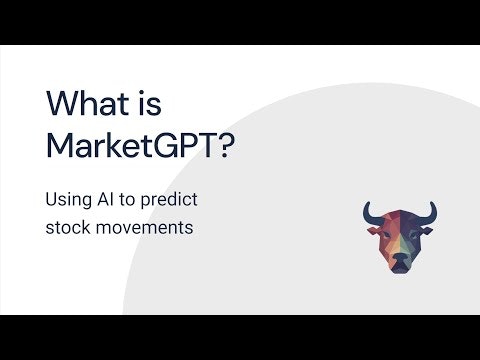 What is MarketGPT?

Using AI to predict stock movements